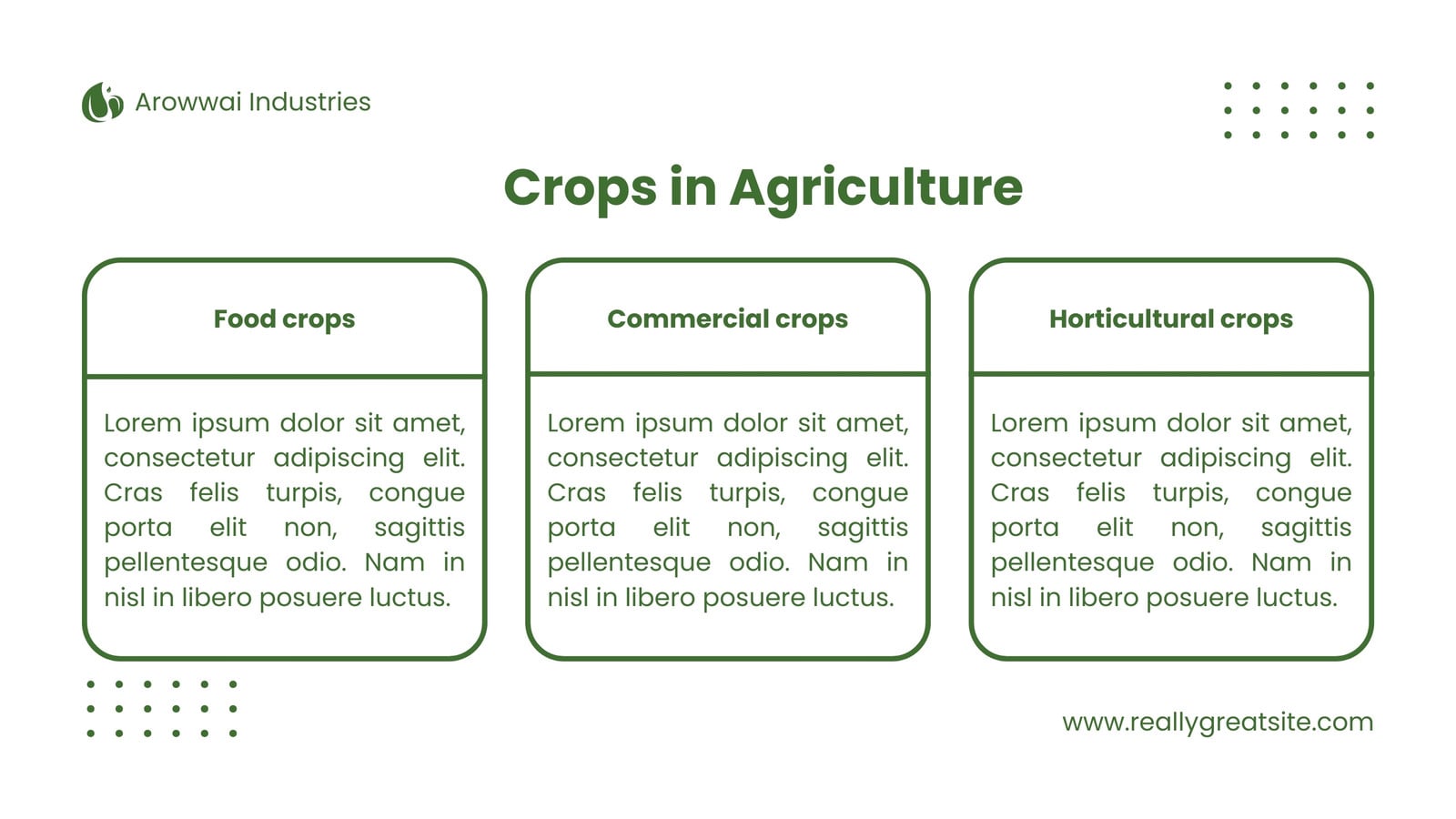 Arowwai Industries

Crops in Agriculture

Food crops

Lorem ipsum dolor sit amet, consectetur adipiscing elit. Cras felis turpis, congue porta elit non, sagittis pellentesque odio. Nam in nisl in libero posuere luctus.

Commercial crops

Lorem ipsum dolor sit amet, consectetur adipiscing elit. Cras felis turpis, congue porta elit non, sagittis pellentesque odio. Nam in nisl in libero posuere luctus.

Horticultural crops

Lorem ipsum dolor sit amet, consectetur adipiscing elit. Cras felis turpis, congue porta elit non, sagittis pellentesque odio. Nam in nisl in libero posuere luctus.

www.reallygreatsite.com